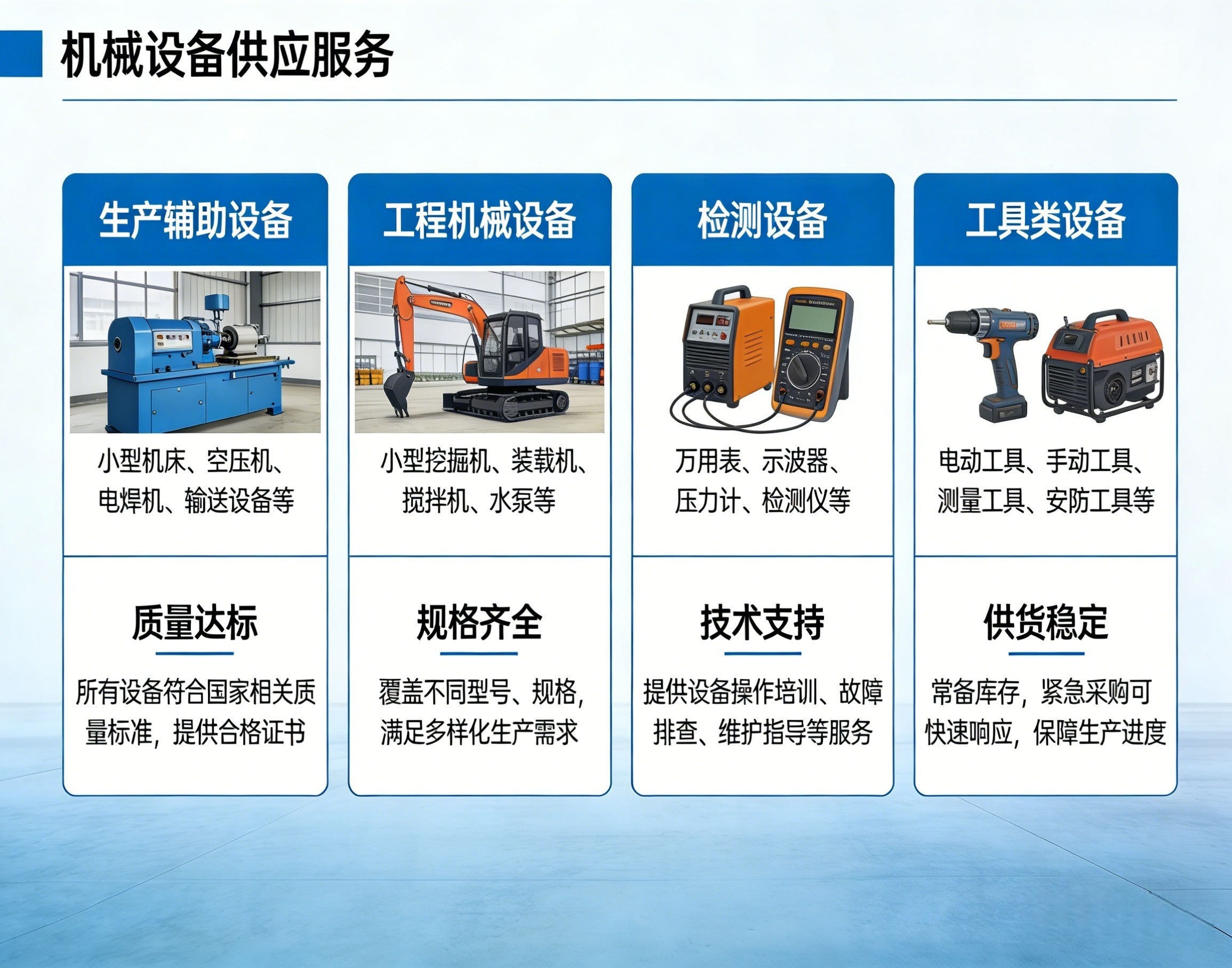 机械设备供应服务

生产辅助设备

小型机床、空压机、电焊机、输送设备等

质量达标

所有设备符合国家相关质量标准，提供合格证书

工程机械设备

小型挖掘机、装载机、搅拌机、水泵等

规格齐全

覆盖不同型号、规格，满足多样化生产需求

检测设备

万用表、示波器、压力计、检测仪等

技术支持

提供设备操作培训、故障排查、维护指导等服务

工具类设备

电动工具、手动工具、测量工具、安防工具等

供货稳定

常备库存，紧急采购可快速响应，保障生产进度